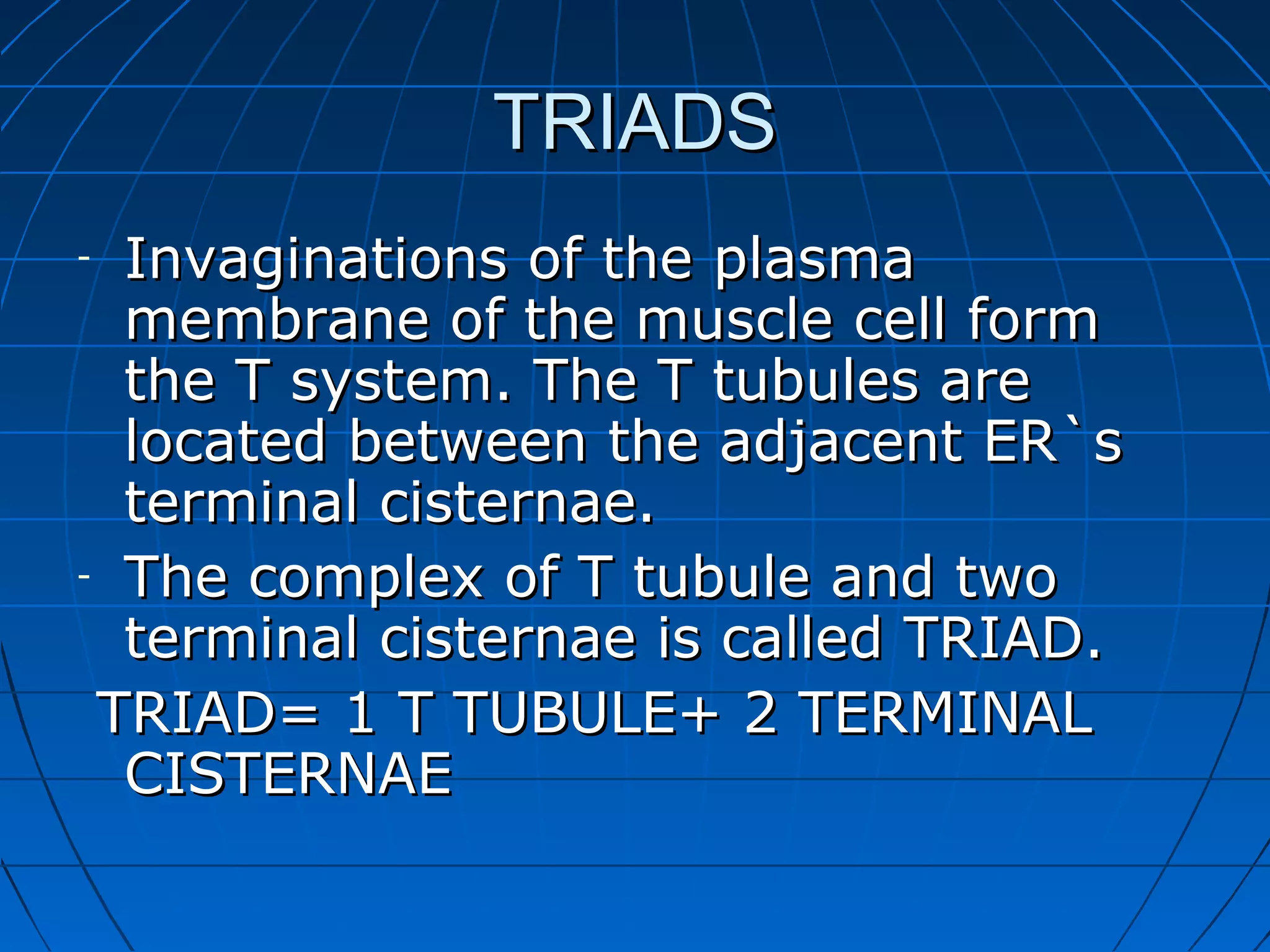 TRIADS

- Invaginations of the plasma membrane of the muscle cell form the T system. The T tubules are located between the adjacent ER`s terminal cisternae.
- The complex of T tubule and two terminal cisternae is called TRIAD.

TRIAD= 1 T TUBULE+ 2 TERMINAL CISTERNAE